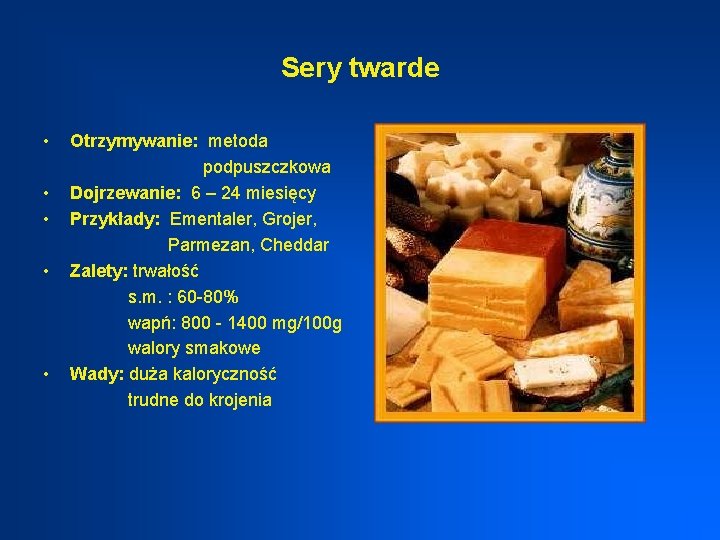 Sery twarde

• Otrzymywanie: metoda podpuszczkowa
• Dojrzewanie: 6 – 24 miesięcy
• Przykłady: Ementaler, Grojer, Parmezan, Cheddar
• Zalety: trwałość
s.m. : 60-80%
wapń: 800 - 1400 mg/100g
walory smakowe
• Wady: duża kaloryczność
trudne do krojenia